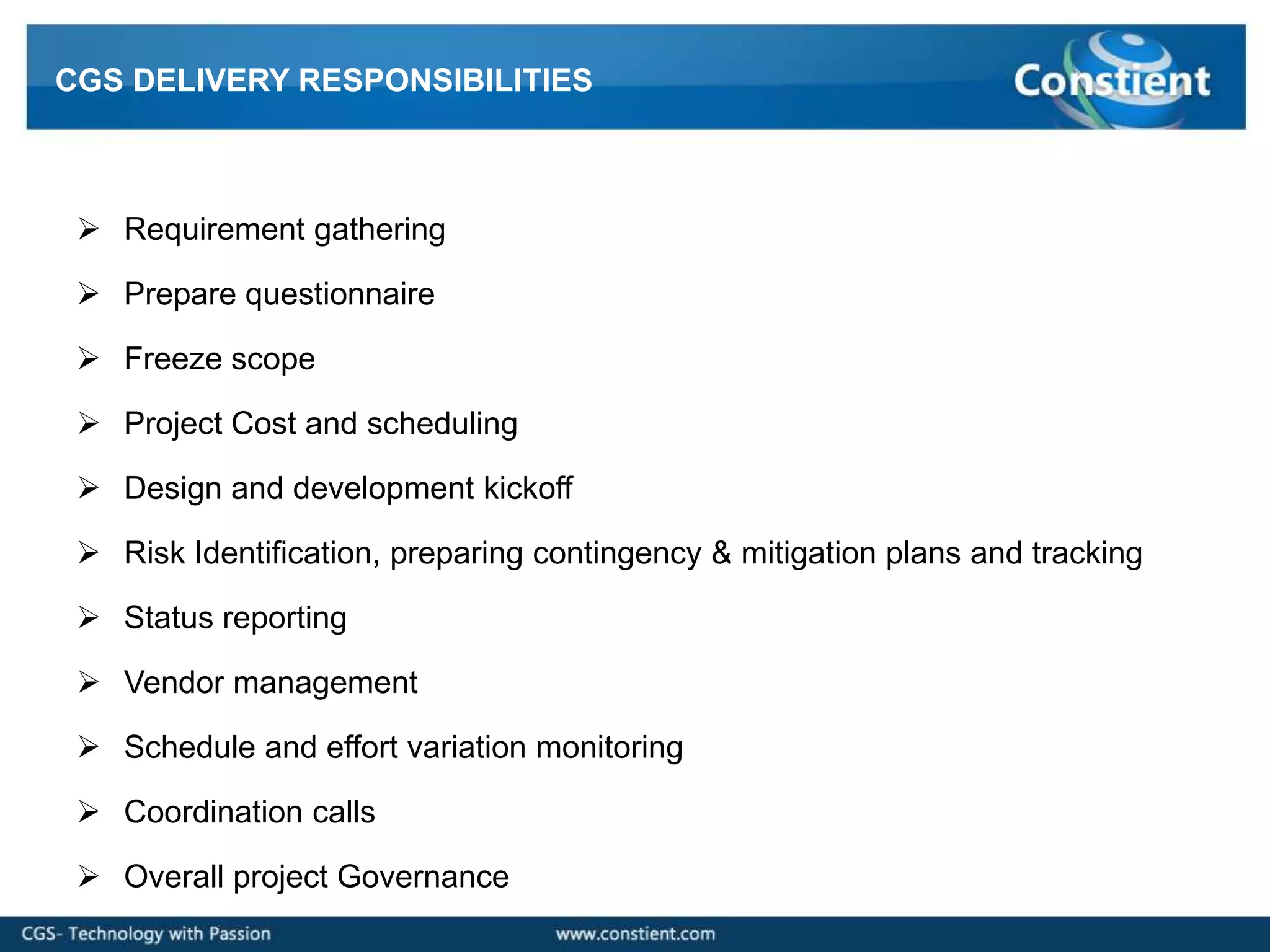 CGS DELIVERY RESPONSIBILITIES

Constient

➢ Requirement gathering

➢ Prepare questionnaire

➢ Freeze scope

➢ Project Cost and scheduling

➢ Design and development kickoff

➢ Risk Identification, preparing contingency & mitigation plans and tracking

➢ Status reporting

➢ Vendor management

➢ Schedule and effort variation monitoring

➢ Coordination calls

➢ Overall project Governance

CGS- Technology with Passion

www.constient.com